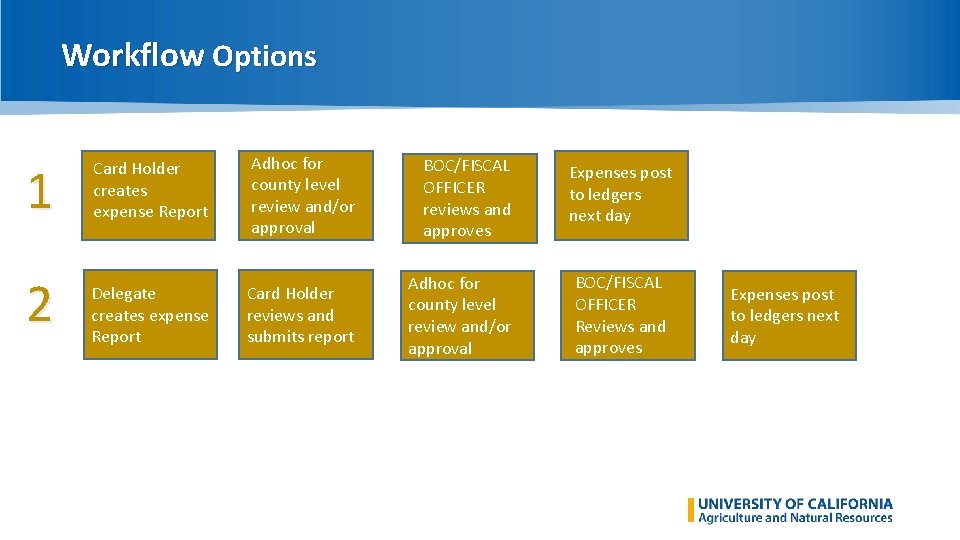 Workflow Options

1

Card Holder creates expense Report

Adhoc for county level review and/or approval

BOC/FISCAL OFFICER reviews and approves

Expenses post to ledgers next day

2

Delegate creates expense Report

Card Holder reviews and submits report

Adhoc for county level review and/or approval

BOC/FISCAL OFFICER Reviews and approves

Expenses post to ledgers next day

UNIVERSITY OF CALIFORNIA
Agriculture and Natural Resources